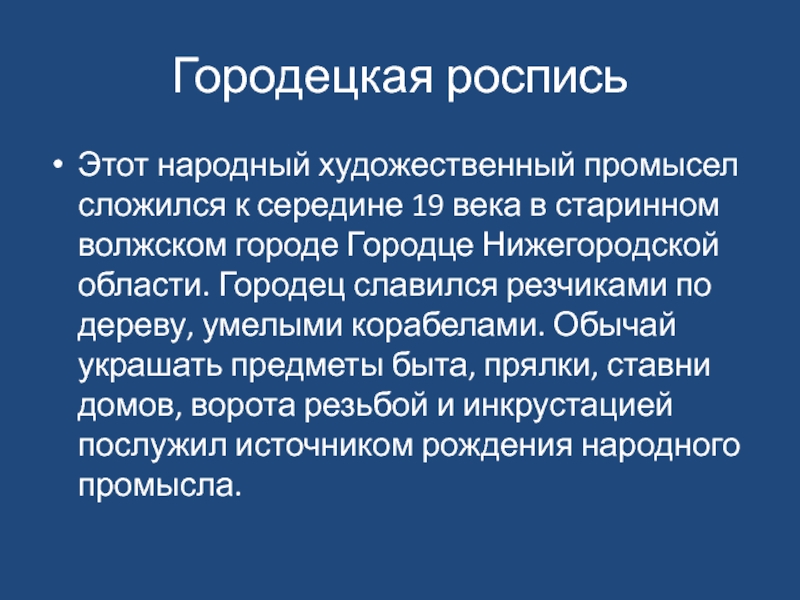 Городецкая роспись

• Этот народный художественный промысел сложился к середине 19 века в старинном волжском городе Городце Нижегородской области. Городец славился резчиками по дереву, умелыми корабелами. Обычай украшать предметы быта, прялки, ставни домов, ворота резьбой и инкрустацией послужил источником рождения народного промысла.